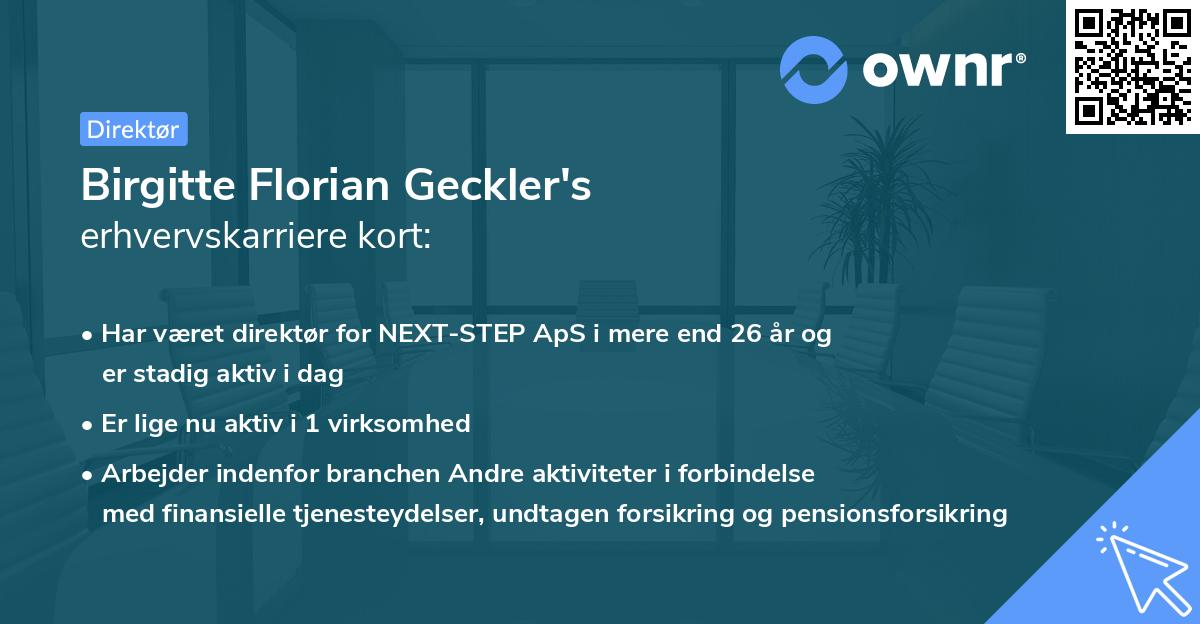 ownr®

Direktør

Birgitte Florian Geckler's
erhvervskarriere kort:

• Har været direktør for NEXT-STEP ApS i mere end 26 år og er stadig aktiv i dag

• Er lige nu aktiv i 1 virksomhed

• Arbejder indenfor branchen Andre aktiviteter i forbindelse med finansielle tjenesteydelser, undtagen forsikring og pensionsforsikring